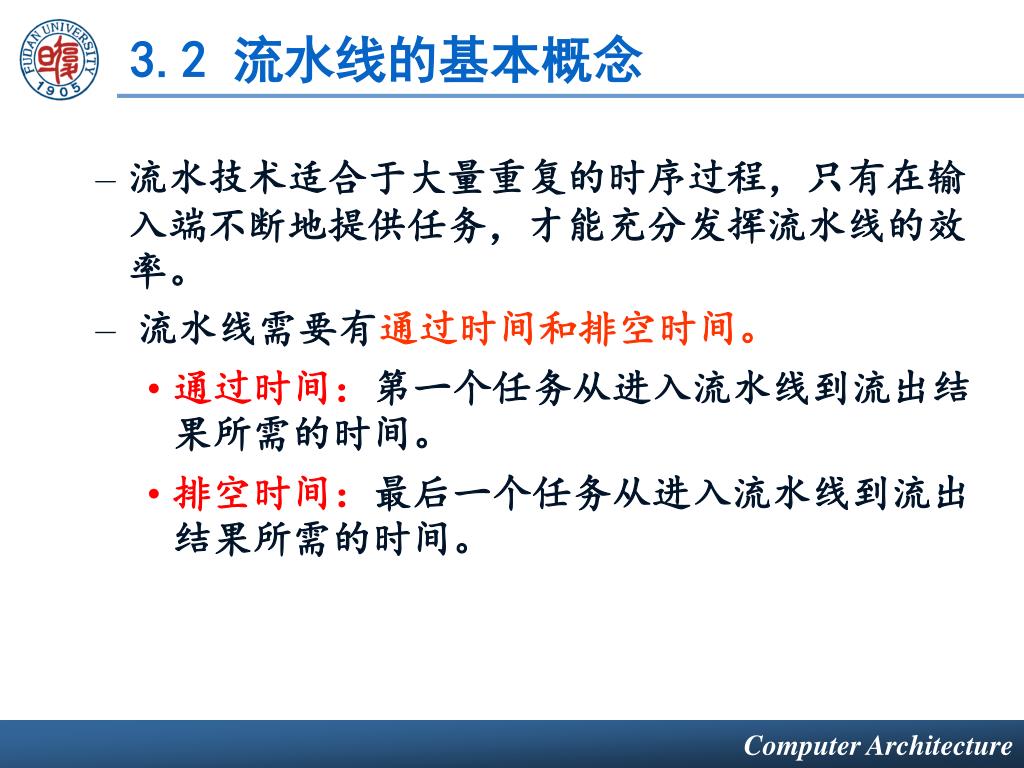 FUDAN UNIVERSITY 1905

3.2 流水线的基本概念

– 流水技术适合于大量重复的时序过程，只有在输入端不断地提供任务，才能充分发挥流水线的效率。

– 流水线需要有通过时间和排空时间。

• 通过时间：第一个任务从进入流水线到流出结果所需的时间。

• 排空时间：最后一个任务从进入流水线到流出结果所需的时间。

Computer Architecture